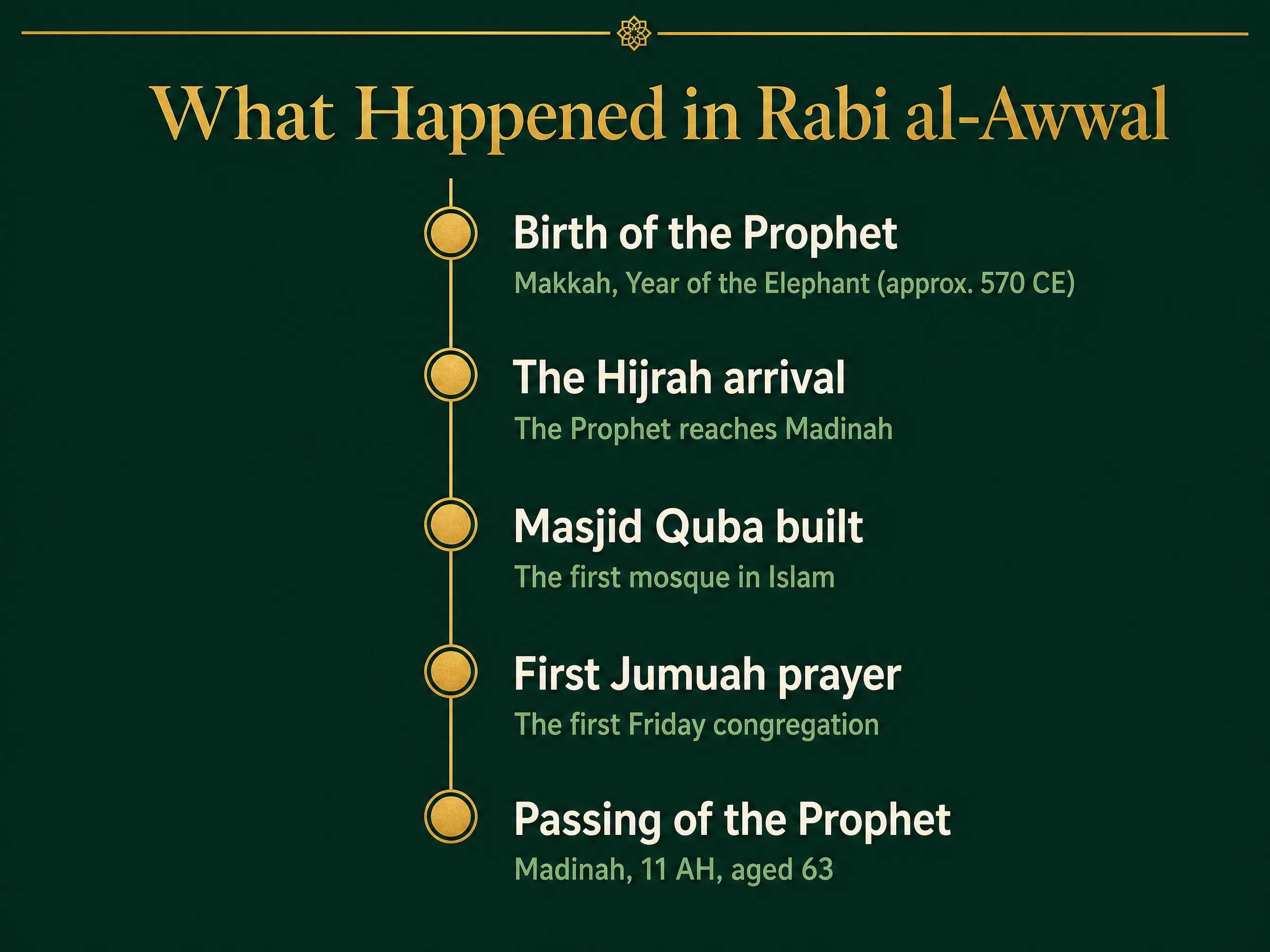 What Happened in Rabi al-Awwal

Birth of the Prophet
Makkah, Year of the Elephant (approx. 570 CE)

The Hijrah arrival
The Prophet reaches Madinah

Masjid Quba built
The first mosque in Islam

First Jumuah prayer
The first Friday congregation

Passing of the Prophet
Madinah, 11 AH, aged 63